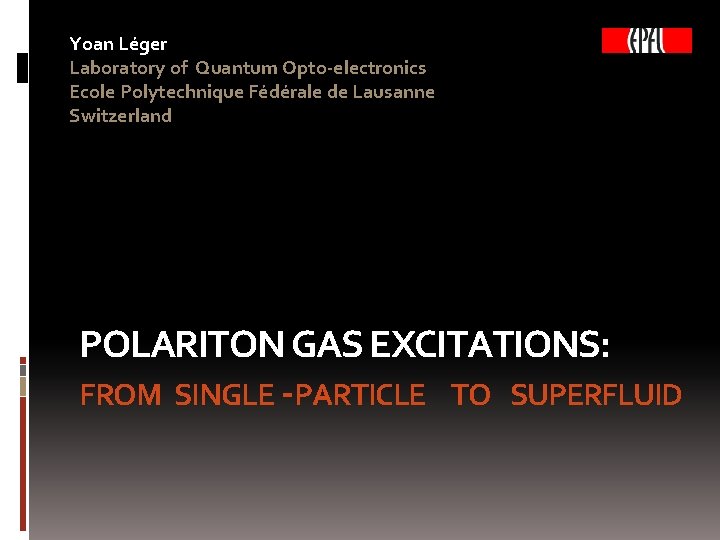 Yoan Léger
Laboratory of Quantum Opto-electronics
Ecole Polytechnique Fédérale de Lausanne
Switzerland

EPFL

POLARITON GAS EXCITATIONS:
FROM SINGLE -PARTICLE TO SUPERFLUID